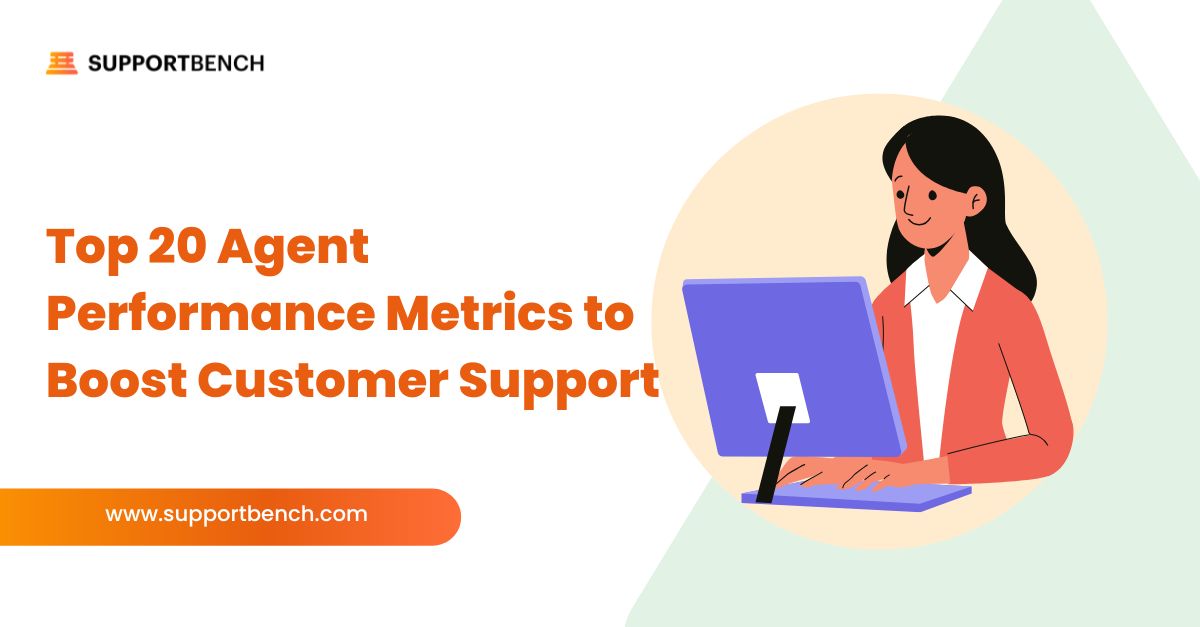 SUPPORTBENCH

Top 20 Agent Performance Metrics to Boost Customer Support

www.supportbench.com